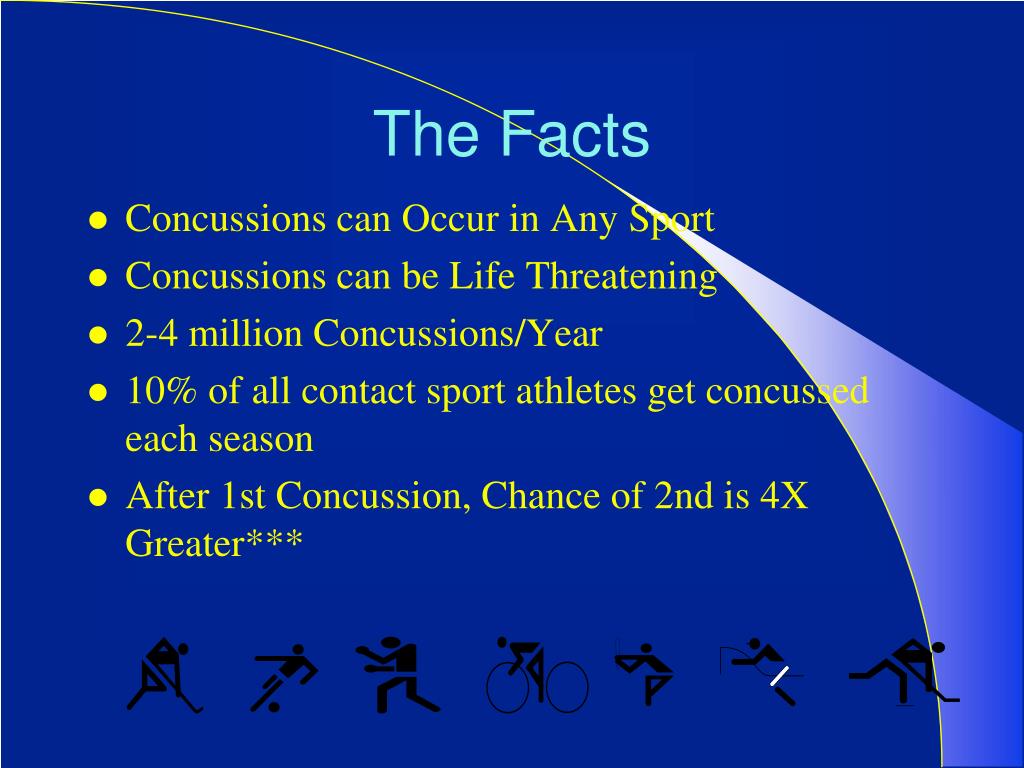 The Facts

- Concussions can Occur in Any Sport
- Concussions can be Life Threatening
- 2-4 million Concussions/Year
- 10% of all contact sport athletes get concussed each season
- After 1st Concussion, Chance of 2nd is 4X Greater***